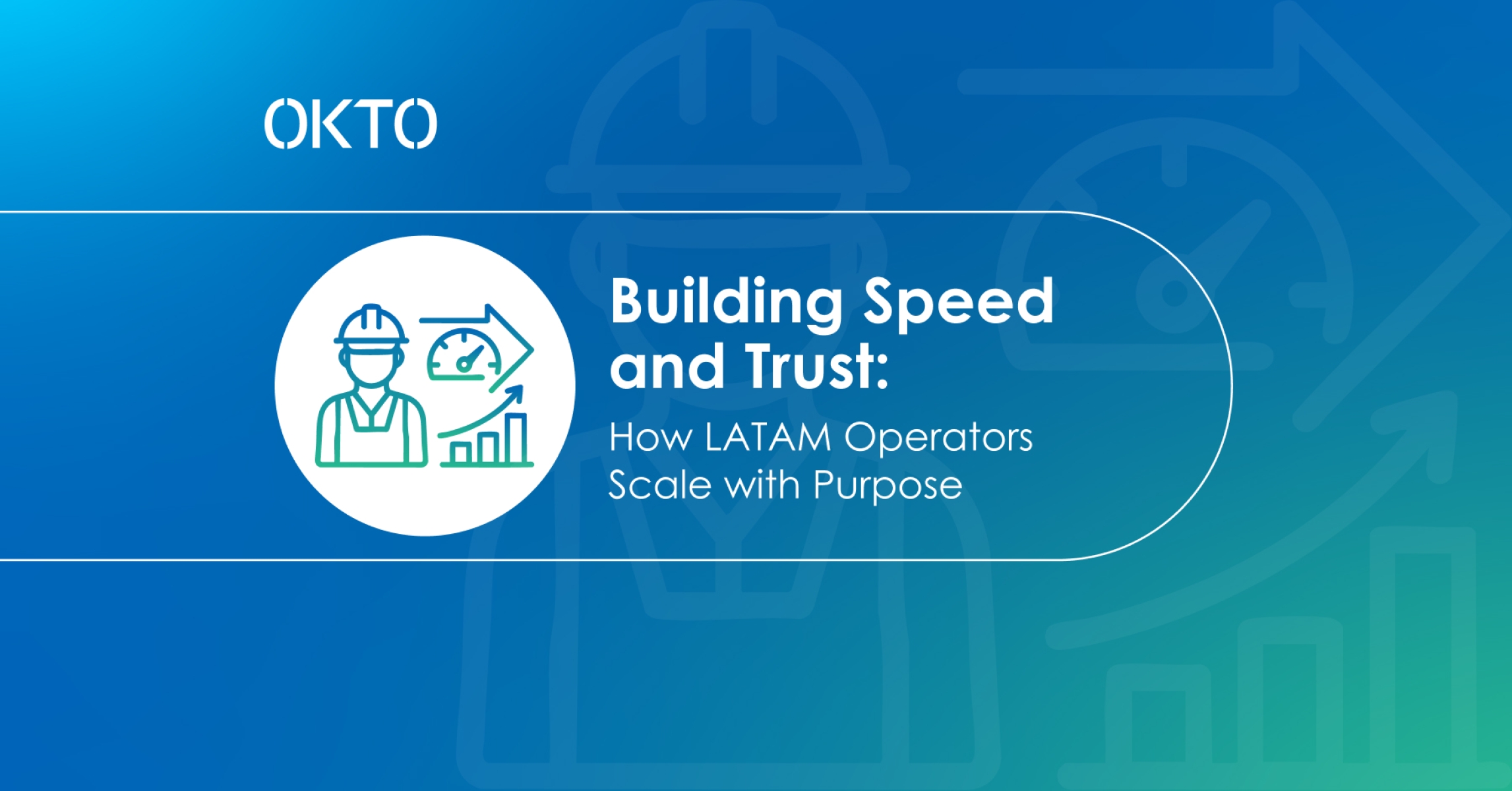 OKTO

Building Speed and Trust:

How LATAM Operators Scale with Purpose